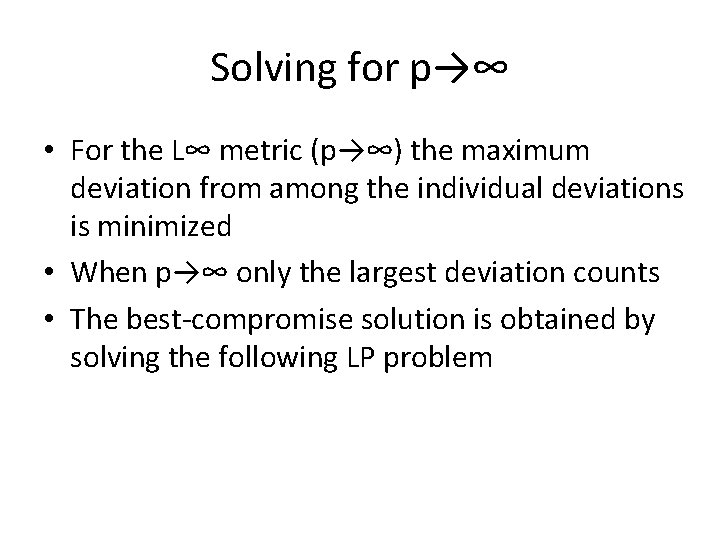 Solving for p→∞

• For the L∞ metric (p→∞) the maximum deviation from among the individual deviations is minimized

• When p→∞ only the largest deviation counts

• The best-compromise solution is obtained by solving the following LP problem